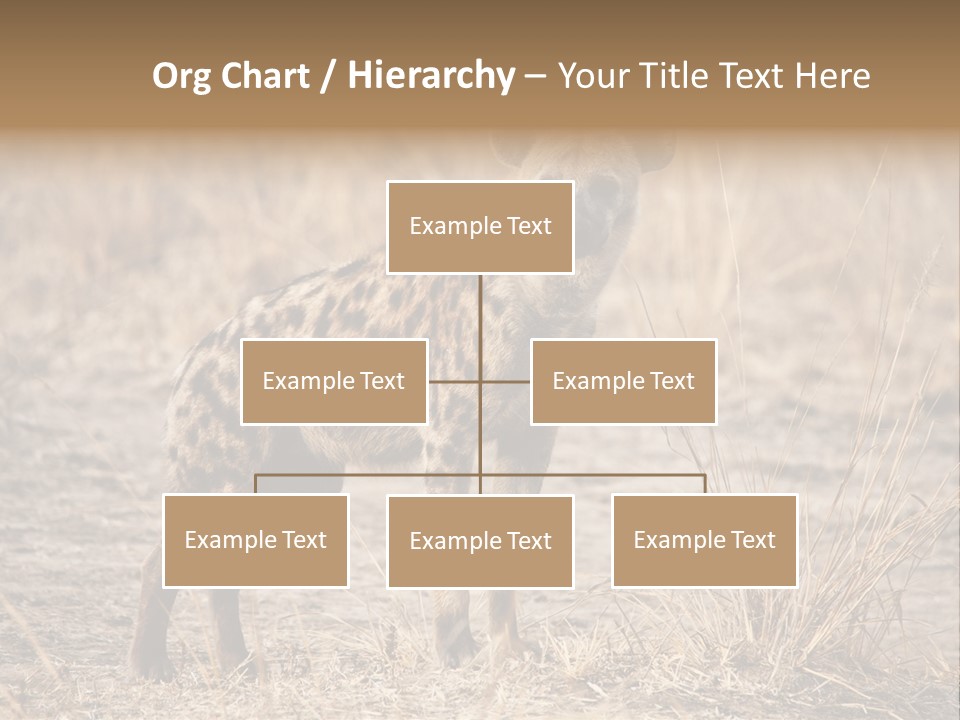 Org Chart / Hierarchy – Your Title Text Here

Example Text

Example Text

Example Text

Example Text

Example Text

Example Text